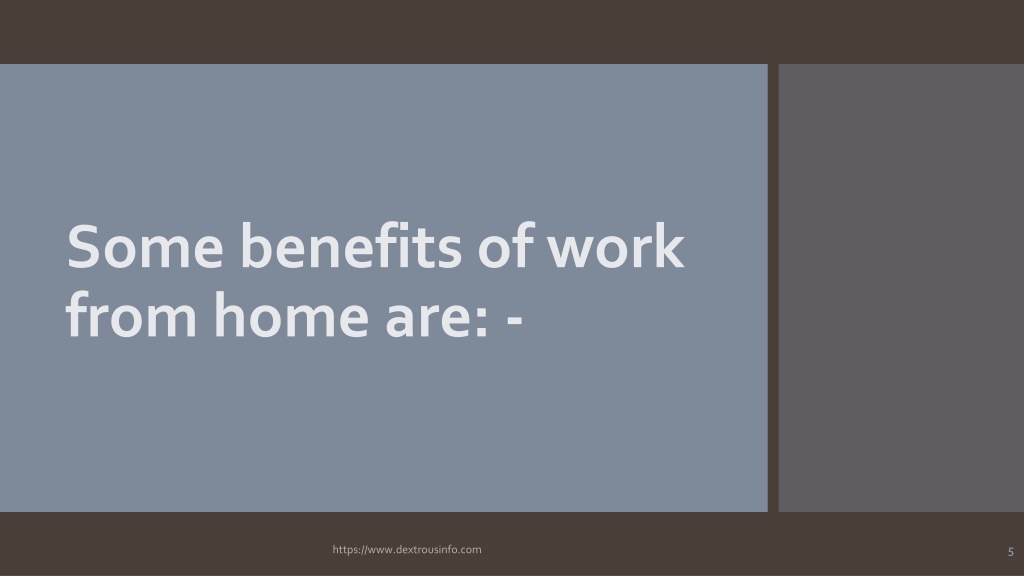 Some benefits of work from home are: -

https://www.dextrousinfo.com

5